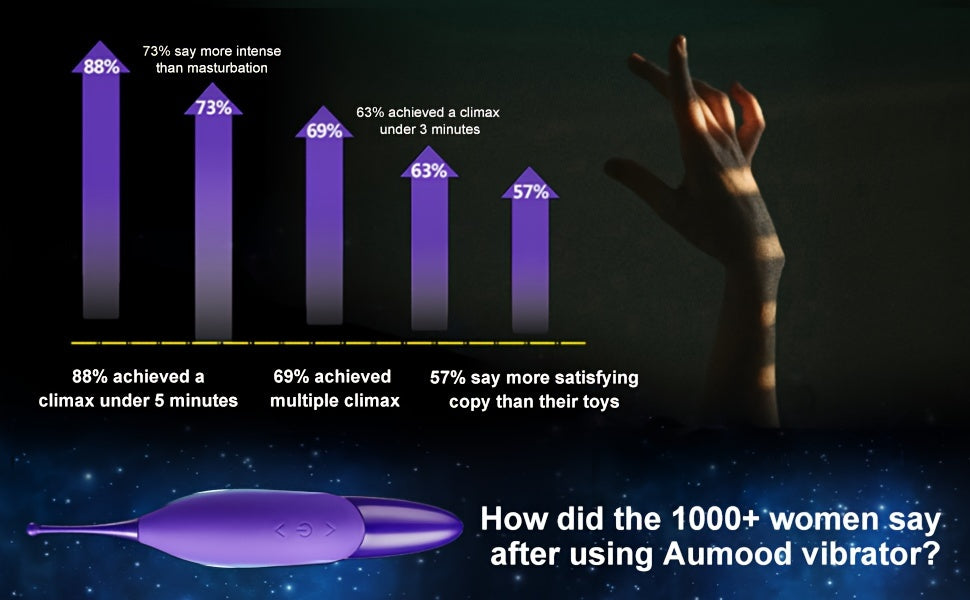 88%

73% say more intense than masturbation

73%

69%

63% achieved a climax under 3 minutes

63%

57%

88% achieved a climax under 5 minutes

69% achieved multiple climax

57% say more satisfying copy than their toys

How did the 1000+ women say after using Aumood vibrator?